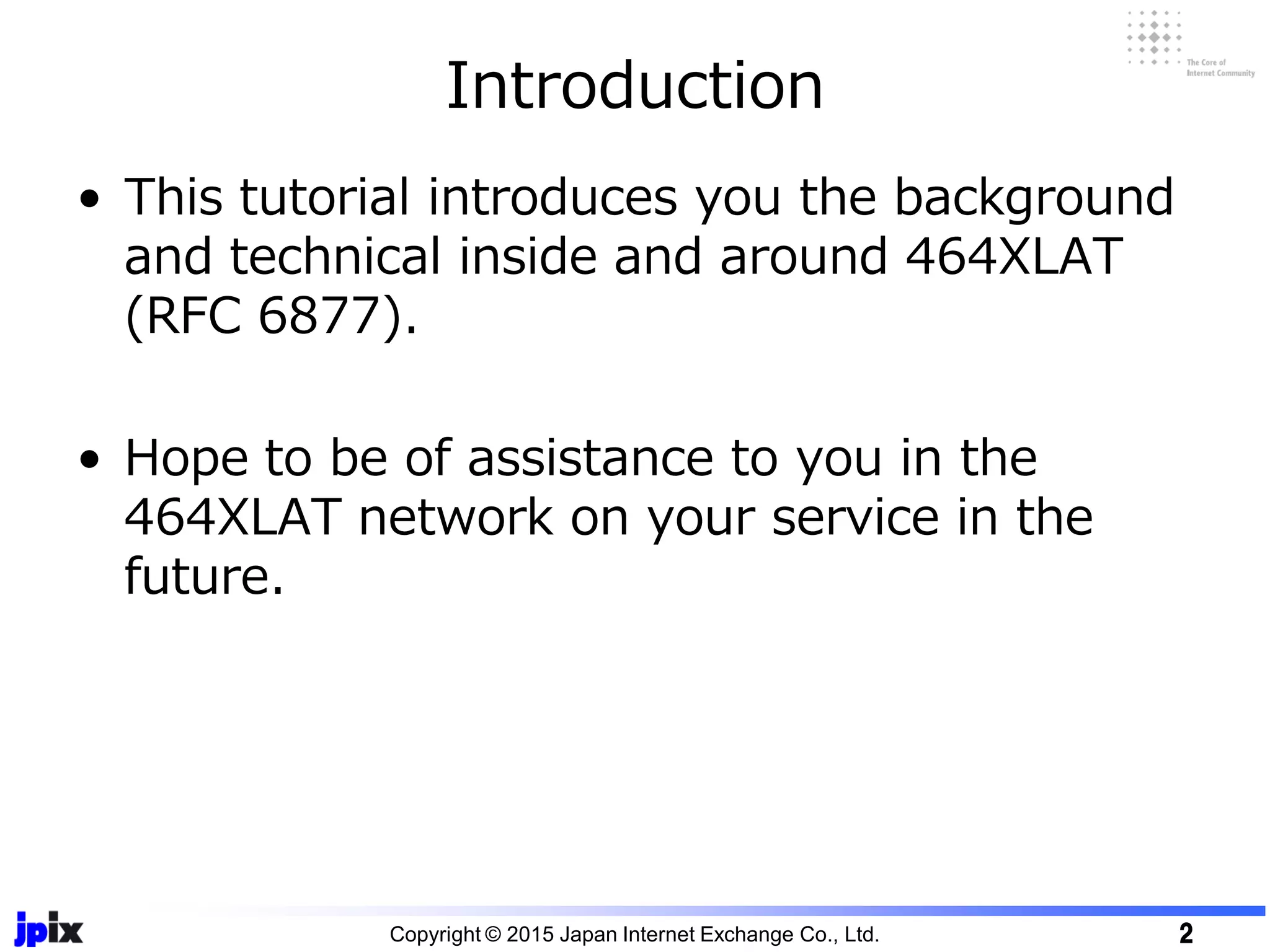 The Core of Internet Community

Introduction

• This tutorial introduces you the background and technical inside and around 464XLAT (RFC 6877).

• Hope to be of assistance to you in the 464XLAT network on your service in the future.

jpix

Copyright © 2015 Japan Internet Exchange Co., Ltd.

2